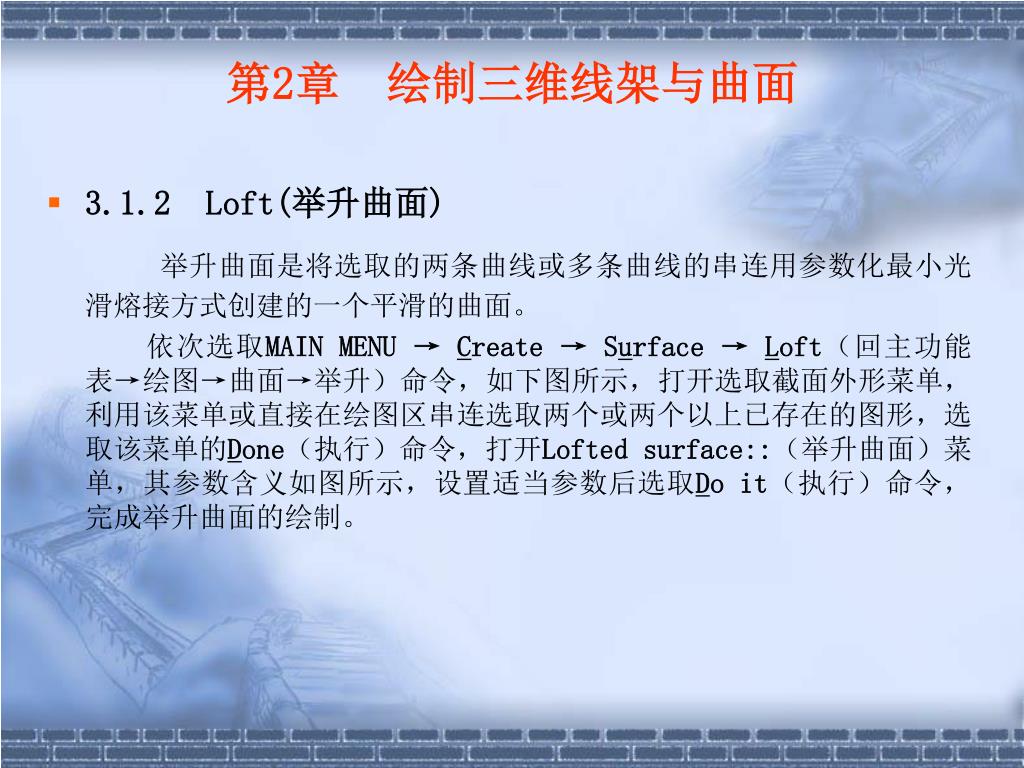 第2章　绘制三维线架与曲面

3.1.2　Loft(举升曲面)

举升曲面是将选取的两条曲线或多条曲线的串连用参数化最小光滑熔接方式创建的一个平滑的曲面。

依次选取MAIN MENU → Create → Surface → Loft（回主功能表→绘图→曲面→举升）命令，如下图所示，打开选取截面外形菜单，利用该菜单或直接在绘图区串连选取两个或两个以上已存在的图形，选取该菜单的Done（执行）命令，打开Lofted surface::（举升曲面）菜单，其参数含义如图所示，设置适当参数后选取Do it（执行）命令，完成举升曲面的绘制。